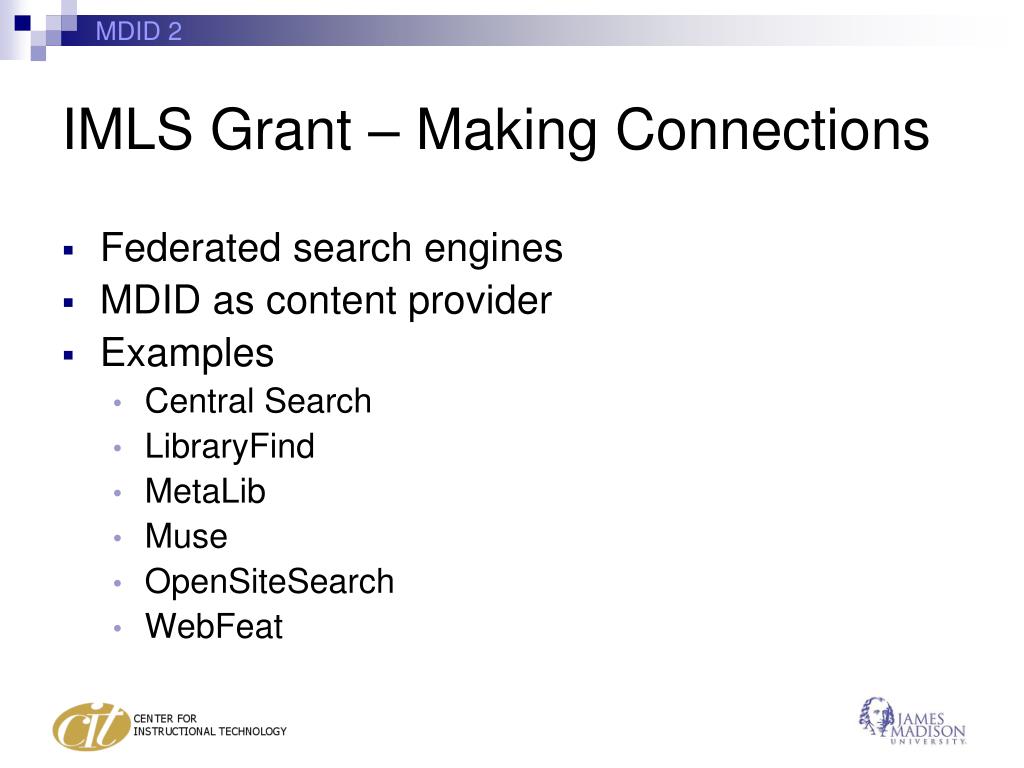 MDID 2

IMLS Grant – Making Connections

- Federated search engines
- MDID as content provider
- Examples
  - Central Search
  - LibraryFind
  - MetaLib
  - Muse
  - OpenSiteSearch
  - WebFeat

cit CENTER FOR INSTRUCTIONAL TECHNOLOGY

JAMES MADISON UNIVERSITY.